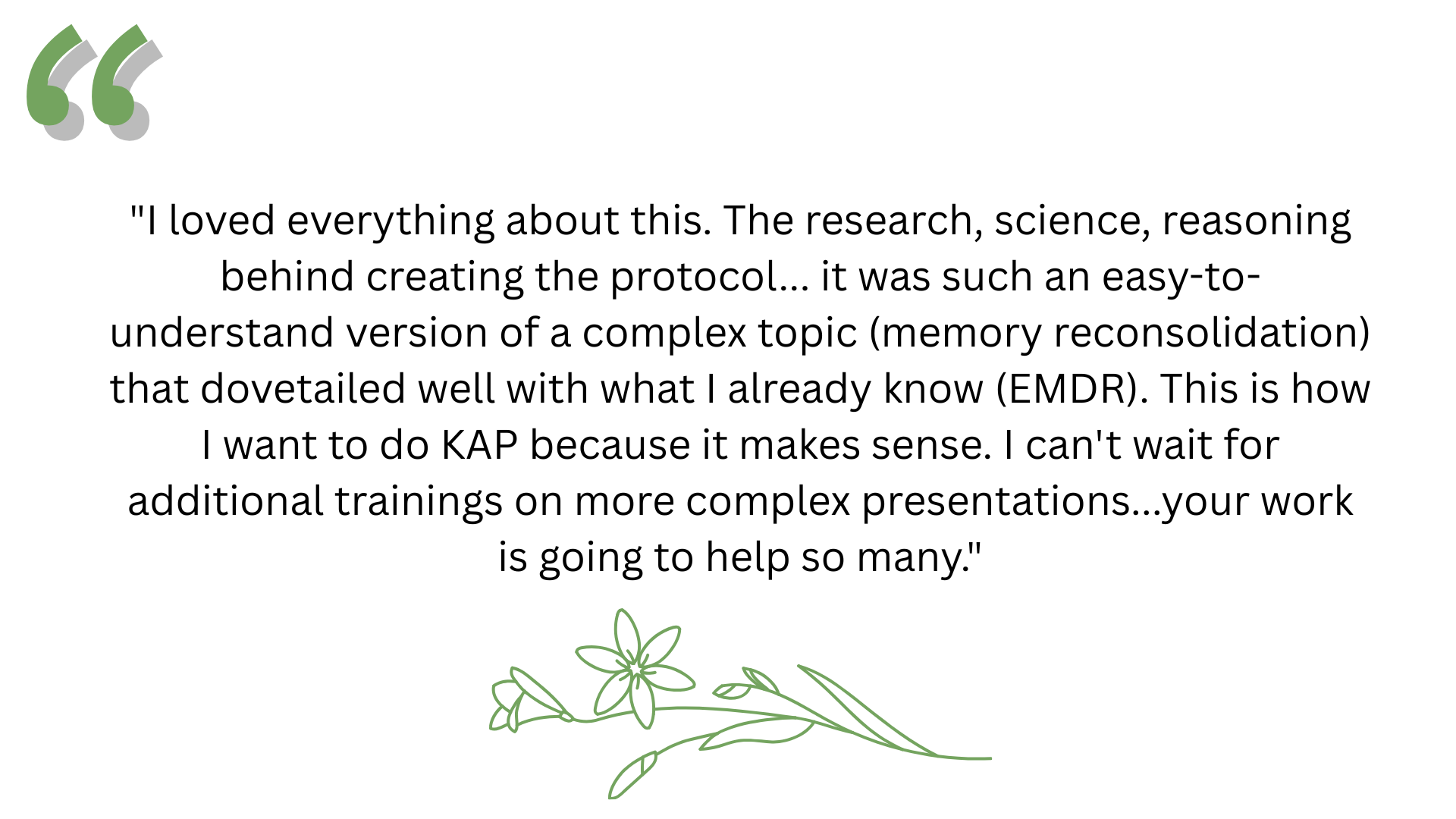 "I loved everything about this. The research, science, reasoning behind creating the protocol... it was such an easy-to-understand version of a complex topic (memory reconsolidation) that dovetailed well with what I already know (EMDR). This is how I want to do KAP because it makes sense. I can't wait for additional trainings on more complex presentations...your work is going to help so many."